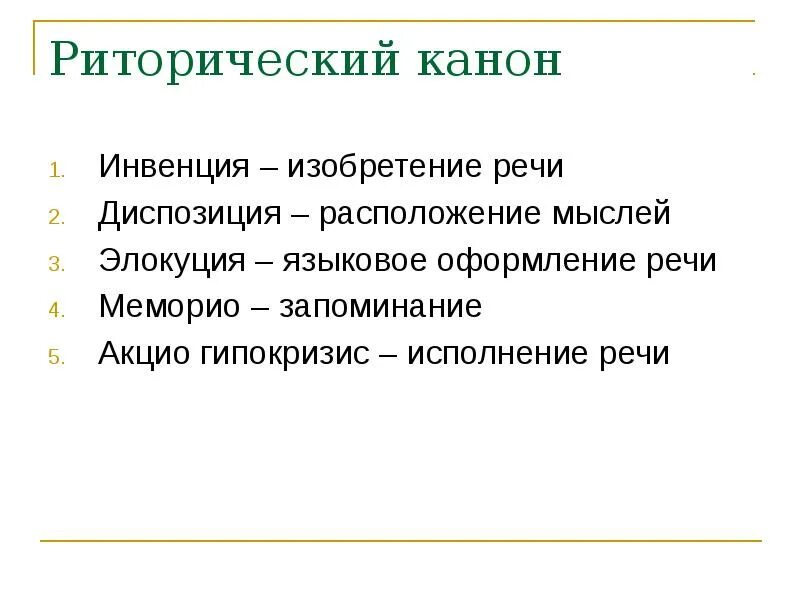 Риторический канон

1. Инвенция – изобретение речи
2. Диспозиция – расположение мыслей
3. Элокуция – языковое оформление речи
4. Меморио – запоминание
5. Акцио гипокризис – исполнение речи